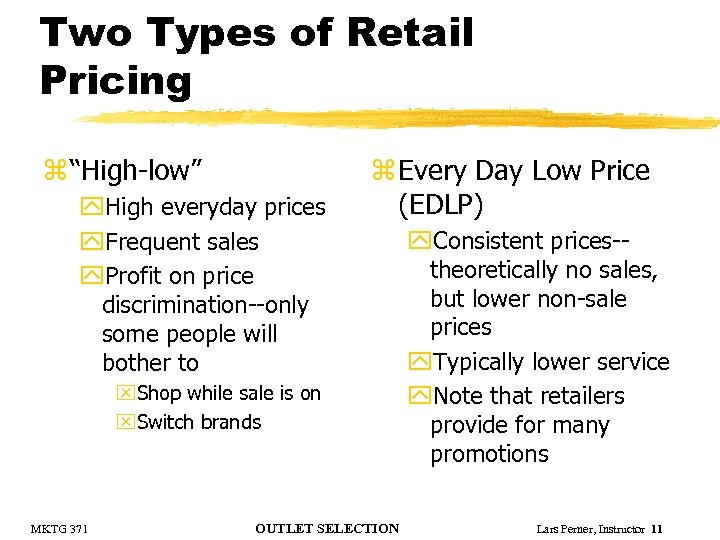 Two Types of Retail Pricing

“High-low”
High everyday prices
Frequent sales
Profit on price discrimination--only some people will bother to
Shop while sale is on
Switch brands

Every Day Low Price (EDLP)
Consistent prices--theoretically no sales, but lower non-sale prices
Typically lower service
Note that retailers provide for many promotions

MKTG 371

OUTLET SELECTION

Lars Perner, Instructor 11